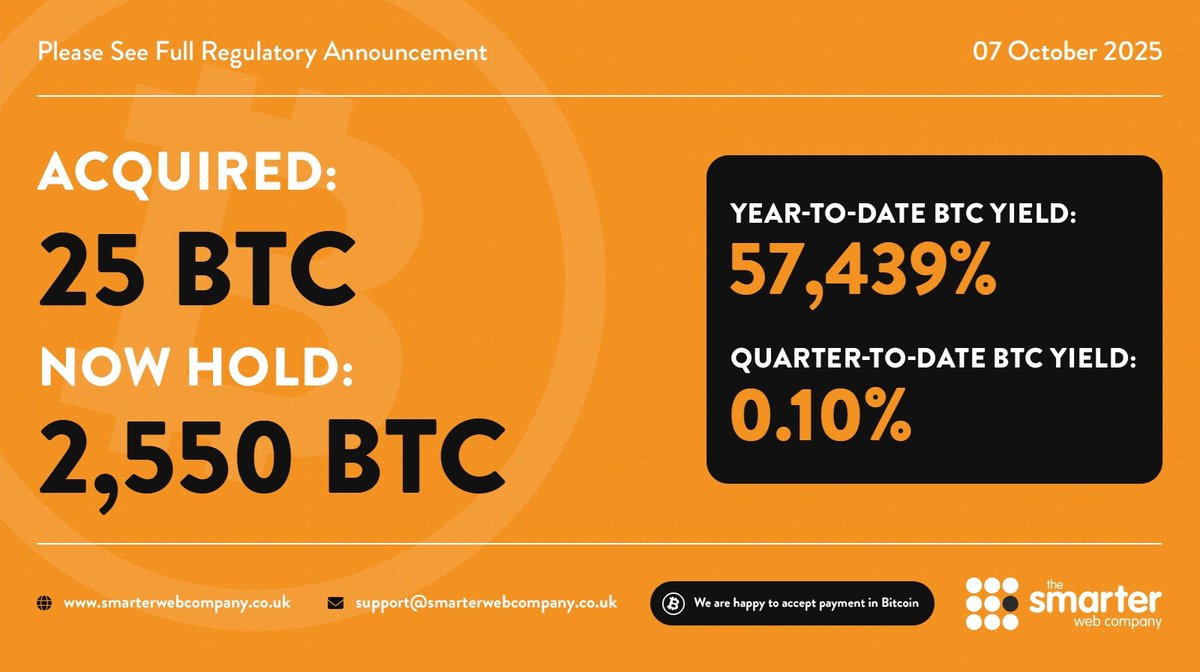 Please See Full Regulatory Announcement

07 October 2025

ACQUIRED:

25 BTC

NOW HOLD:

2,550 BTC

YEAR-TO-DATE BTC YIELD:

57,439%

QUARTER-TO-DATE BTC YIELD:

0.10%

www.smarterwebcompany.co.uk

support@smarterwebcompany.co.uk

We are happy to accept payment in Bitcoin

the smarter web company